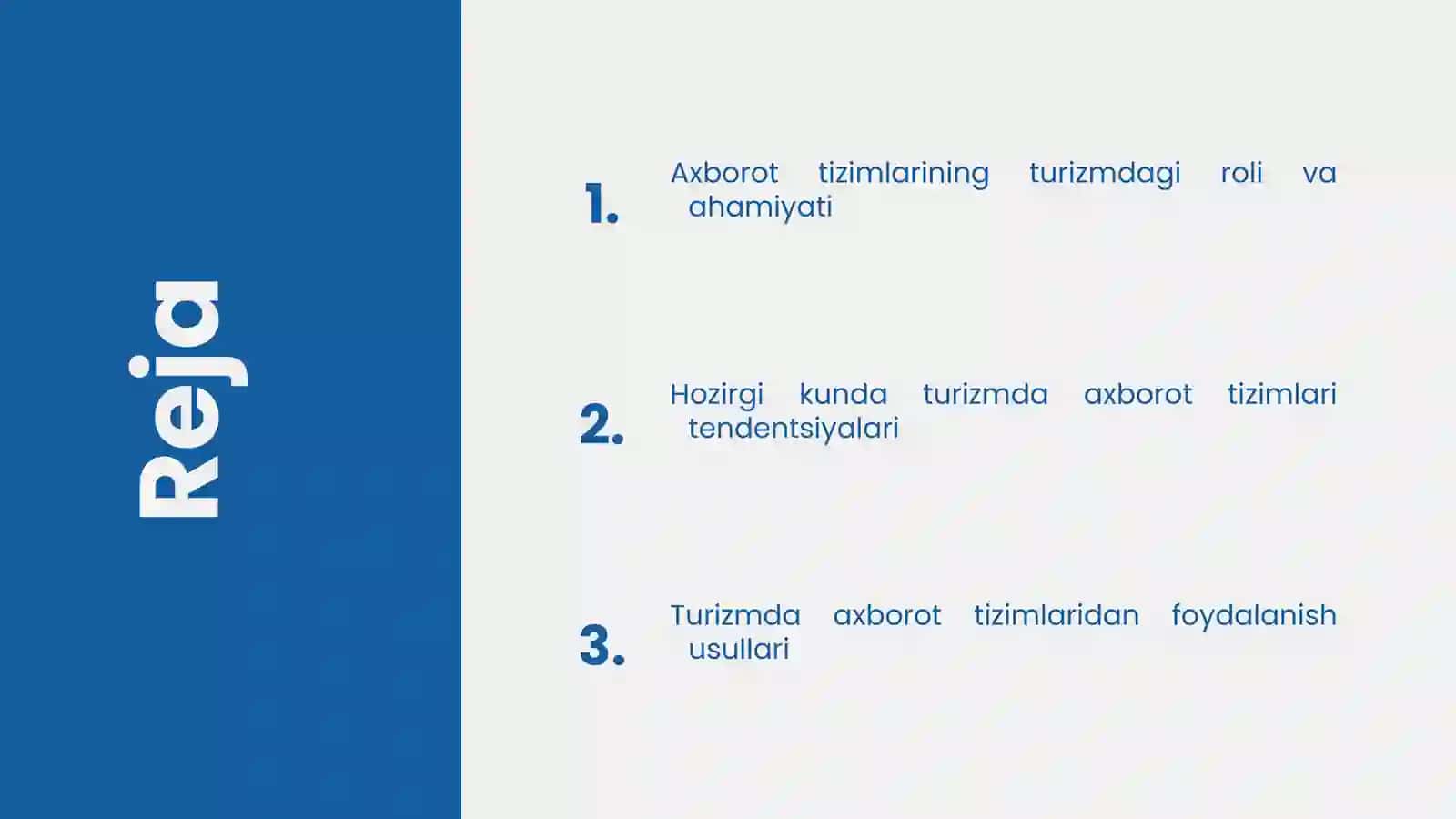 Reja

1. Axborot tizimlarining turizmdagi roli va ahamiyati

2. Hozirgi kunda turizmda axborot tizimlari tendentsiyalari

3. Turizmda axborot tizimlaridan foydalanish usullari